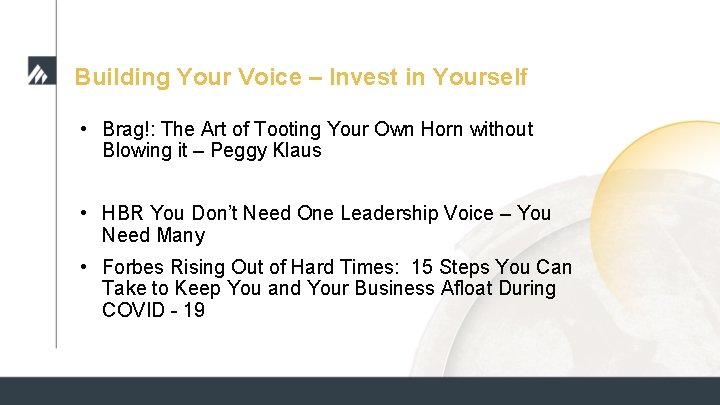 Building Your Voice – Invest in Yourself

• Brag!: The Art of Tooting Your Own Horn without Blowing it – Peggy Klaus

• HBR You Don't Need One Leadership Voice – You Need Many

• Forbes Rising Out of Hard Times: 15 Steps You Can Take to Keep You and Your Business Afloat During COVID - 19